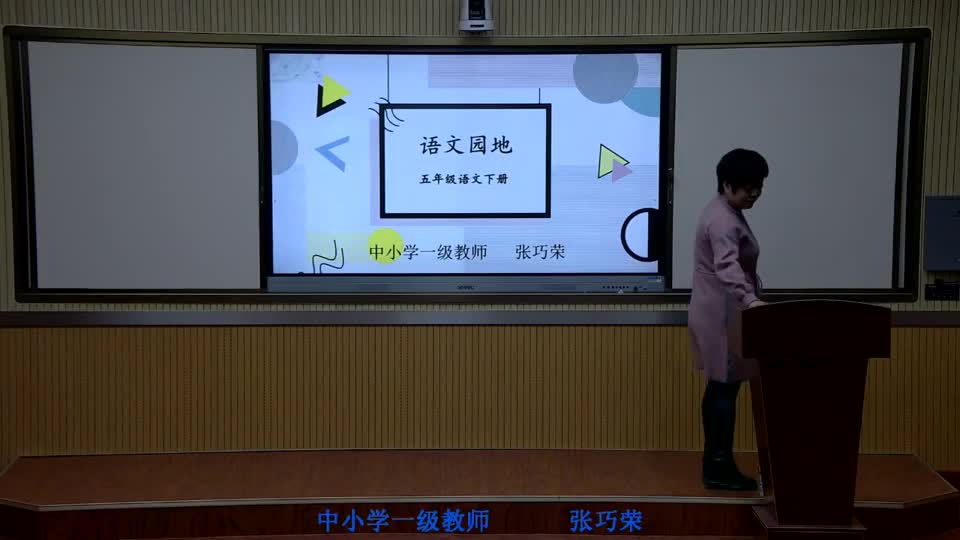 语文园地

五年级语文下册

中小学一级教师　张巧荣

中小学一级教师　张巧荣